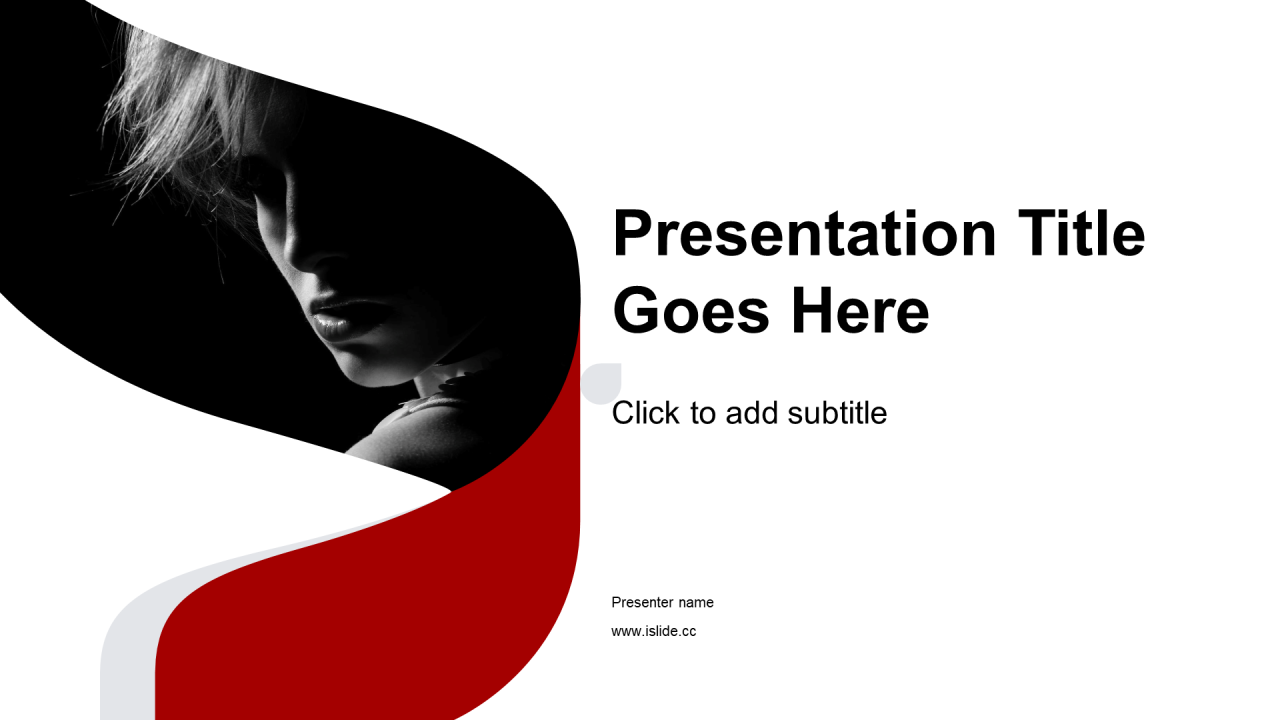 Presentation Title Goes Here

Click to add subtitle

Presenter name

www.islide.cc